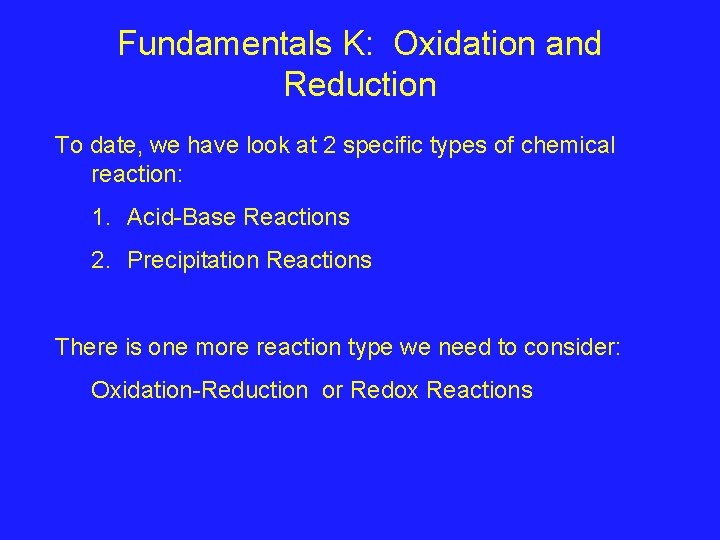 Fundamentals K: Oxidation and Reduction

To date, we have look at 2 specific types of chemical reaction:

1. Acid-Base Reactions

2. Precipitation Reactions

There is one more reaction type we need to consider:

Oxidation-Reduction or Redox Reactions